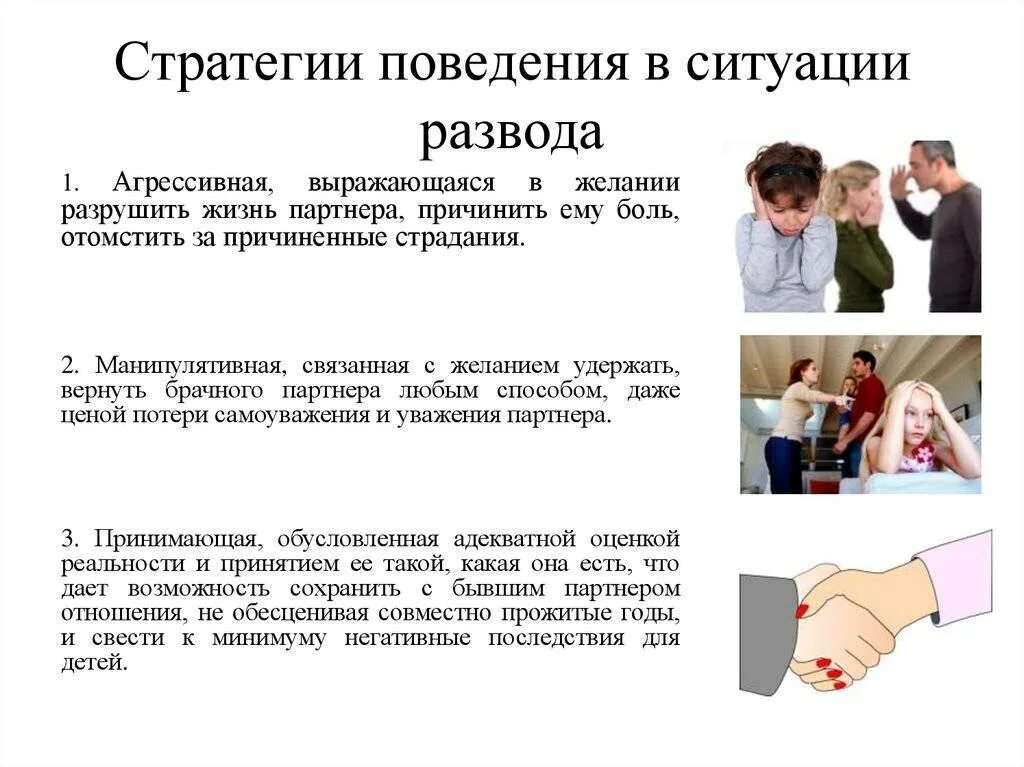 Стратегии поведения в ситуации развода

1. Агрессивная, выражающаяся в желании разрушить жизнь партнера, причинить ему боль, отомстить за причиненные страдания.

2. Манипулятивная, связанная с желанием удержать, вернуть брачного партнера любым способом, даже ценой потери самоуважения и уважения партнера.

3. Принимающая, обусловленная адекватной оценкой реальности и принятием ее такой, какая она есть, что дает возможность сохранить с бывшим партнером отношения, не обесценивая совместно прожитые годы, и свести к минимуму негативные последствия для детей.